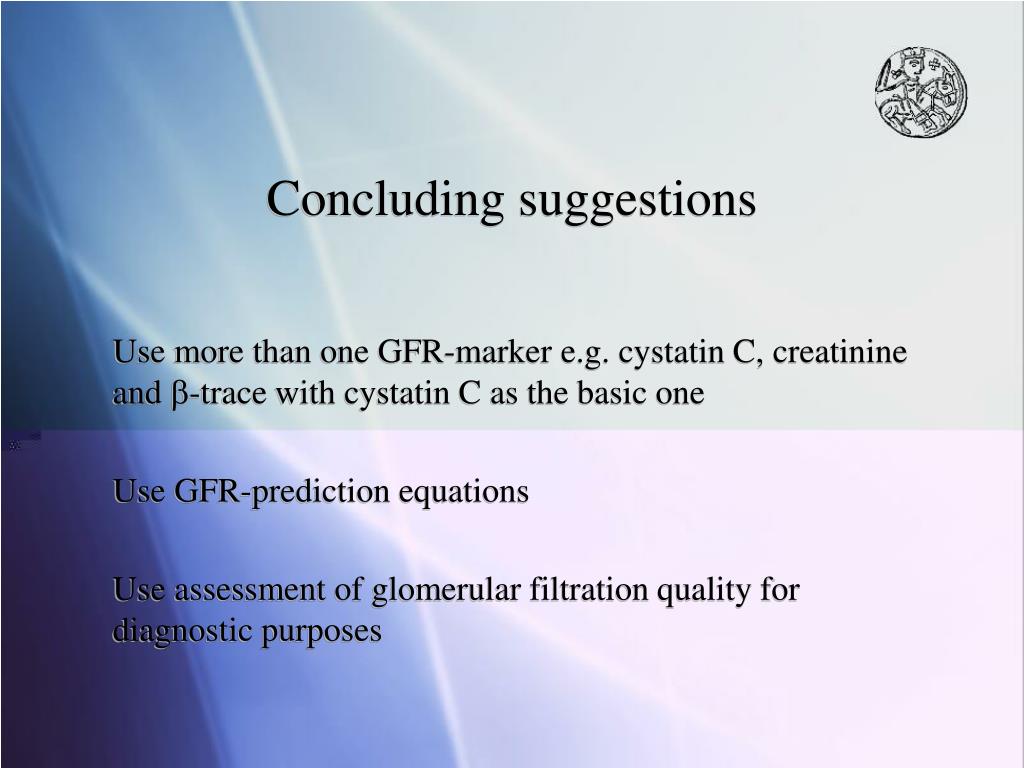 Concluding suggestions

Use more than one GFR-marker e.g. cystatin C, creatinine and β-trace with cystatin C as the basic one

Use GFR-prediction equations

Use assessment of glomerular filtration quality for diagnostic purposes